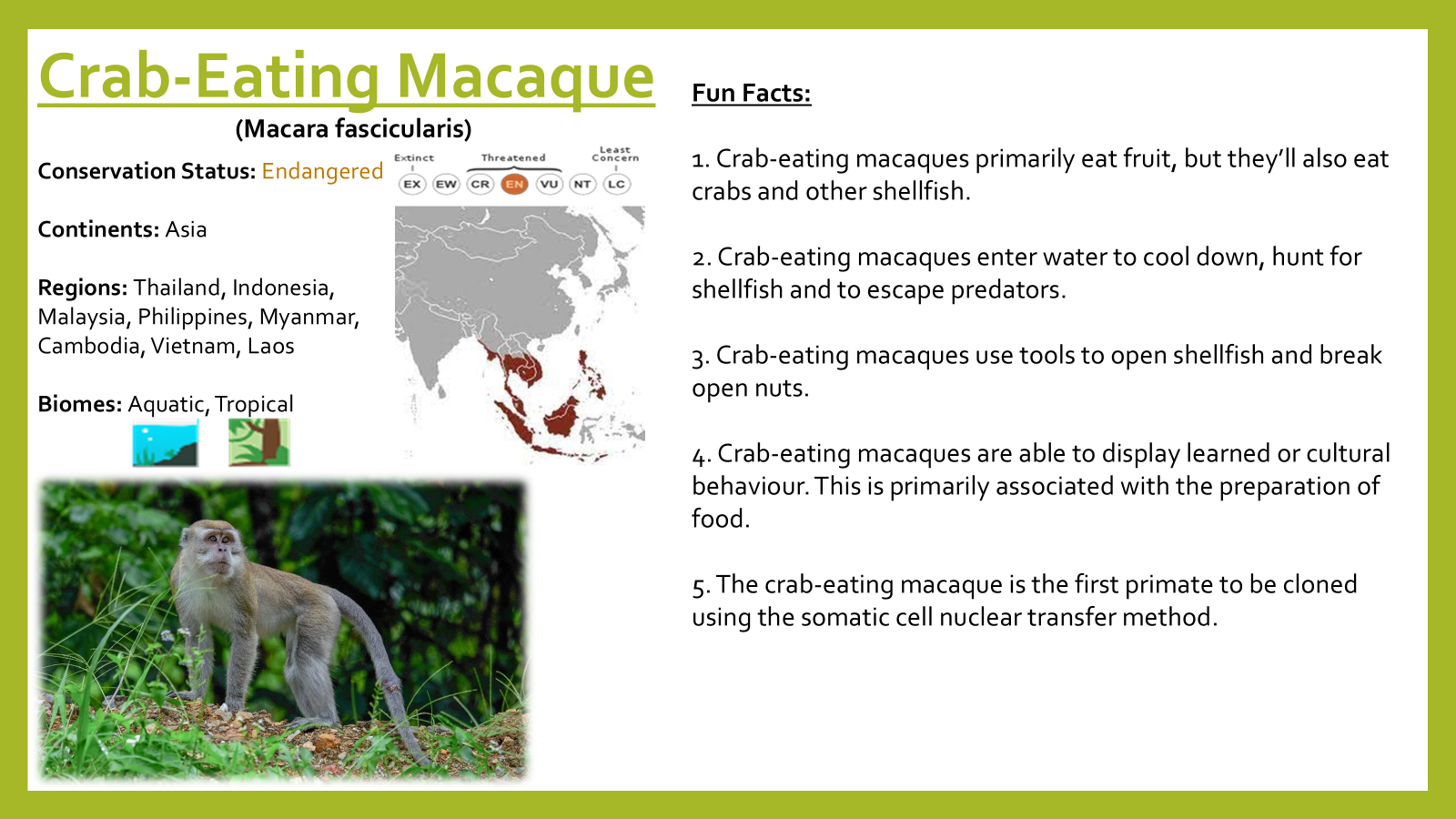 Crab-Eating Macaque

(Macara fascicularis)

Conservation Status: Endangered

Extinct Threatened Least Concern

EX EW CR EN VU NT LC

Continents: Asia

Regions: Thailand, Indonesia, Malaysia, Philippines, Myanmar, Cambodia, Vietnam, Laos

Biomes: Aquatic, Tropical

Fun Facts:

1. Crab-eating macaques primarily eat fruit, but they'll also eat crabs and other shellfish.

2. Crab-eating macaques enter water to cool down, hunt for shellfish and to escape predators.

3. Crab-eating macaques use tools to open shellfish and break open nuts.

4. Crab-eating macaques are able to display learned or cultural behaviour. This is primarily associated with the preparation of food.

5. The crab-eating macaque is the first primate to be cloned using the somatic cell nuclear transfer method.